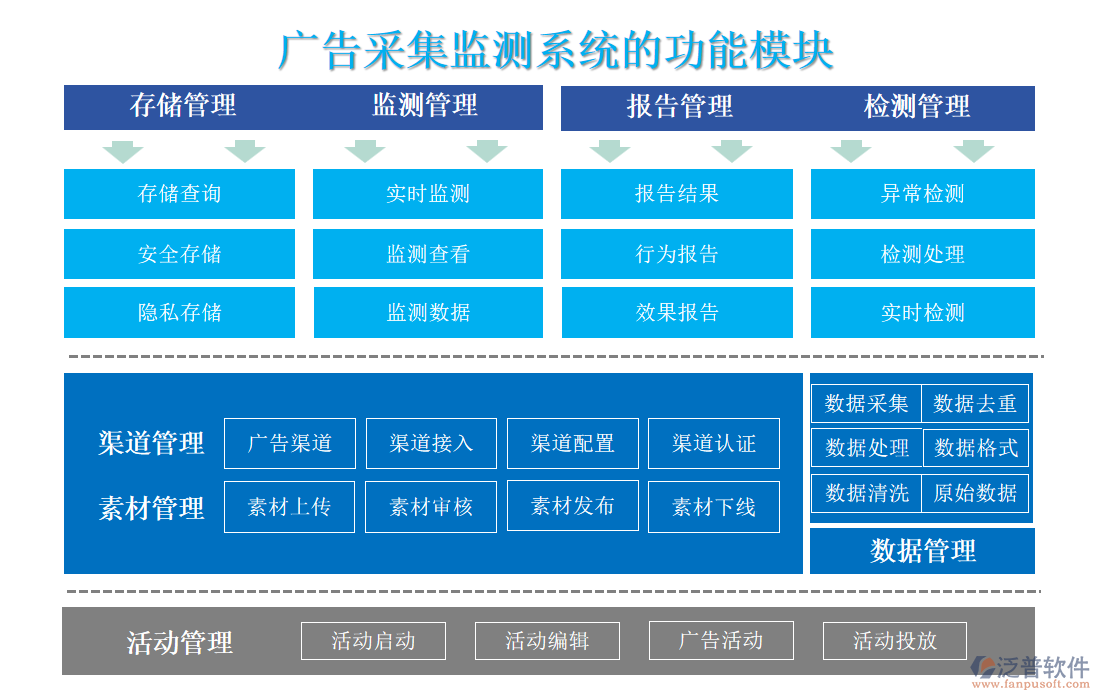 广告采集监测系统的功能模块

存储管理 监测管理

报告管理 检测管理

存储查询
安全存储
隐私存储

实时监测
监测查看
监测数据

报告结果
行为报告
效果报告

异常检测
检测处理
实时检测

渠道管理 广告渠道 渠道接入 渠道配置 渠道认证

素材管理 素材上传 素材审核 素材发布 素材下线

数据采集 数据去重
数据处理 数据格式
数据清洗 原始数据

数据管理

活动管理 活动启动 活动编辑 广告活动 活动投放

泛普软件
www.fanpusoft.com